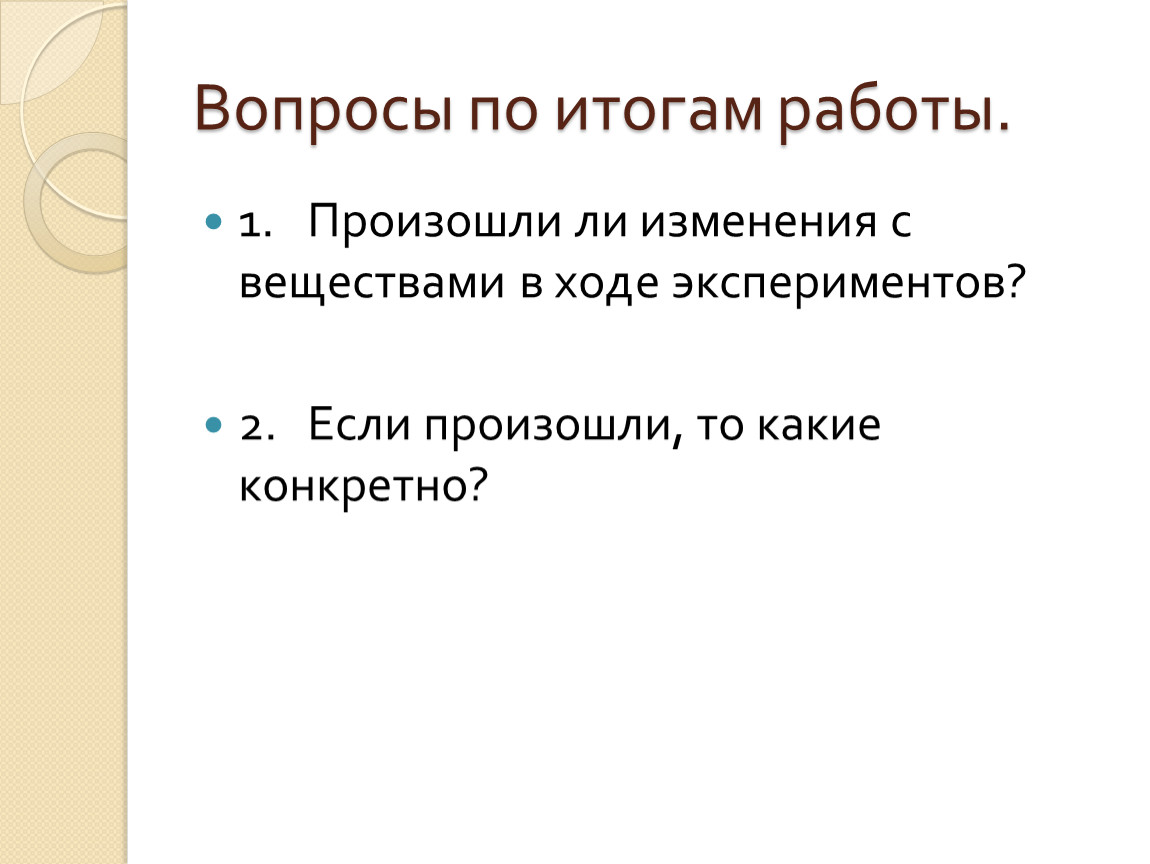 Вопросы по итогам работы.

1. Произошли ли изменения с веществами в ходе экспериментов?

2. Если произошли, то какие конкретно?